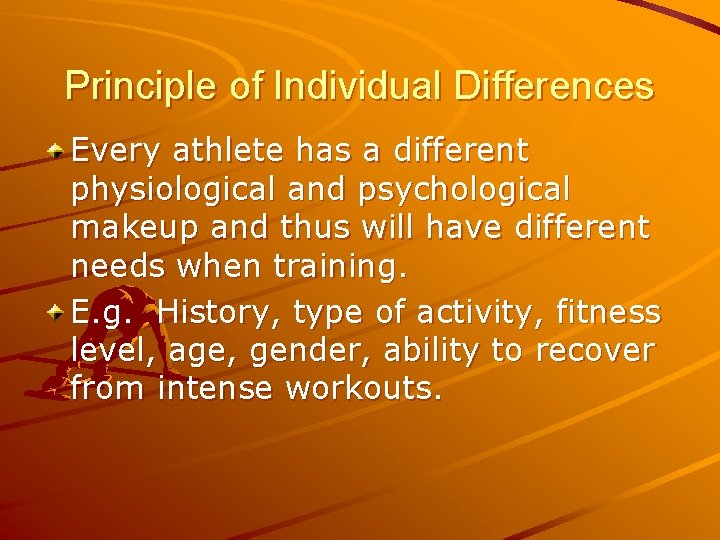 Principle of Individual Differences

Every athlete has a different physiological and psychological makeup and thus will have different needs when training.

E.g. History, type of activity, fitness level, age, gender, ability to recover from intense workouts.